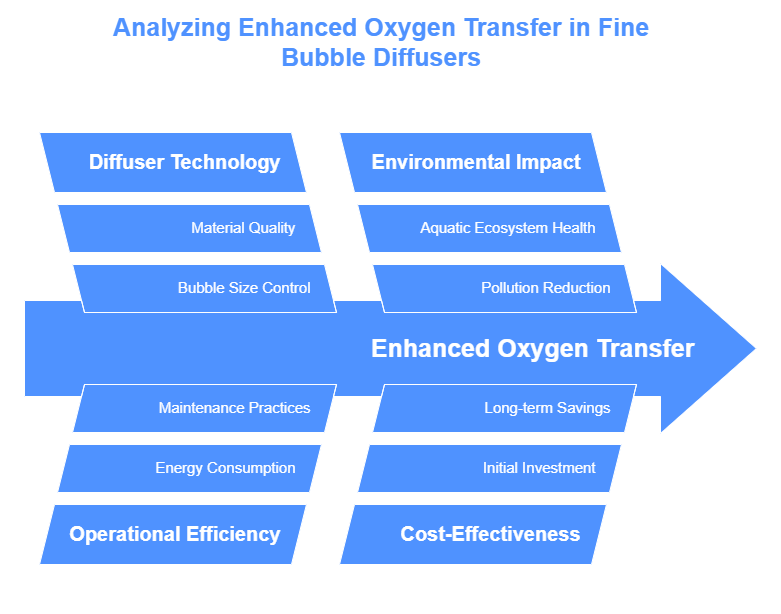 Analyzing Enhanced Oxygen Transfer in Fine Bubble Diffusers

Diffuser Technology

Material Quality

Bubble Size Control

Environmental Impact

Aquatic Ecosystem Health

Pollution Reduction

Enhanced Oxygen Transfer

Maintenance Practices

Energy Consumption

Operational Efficiency

Long-term Savings

Initial Investment

Cost-Effectiveness